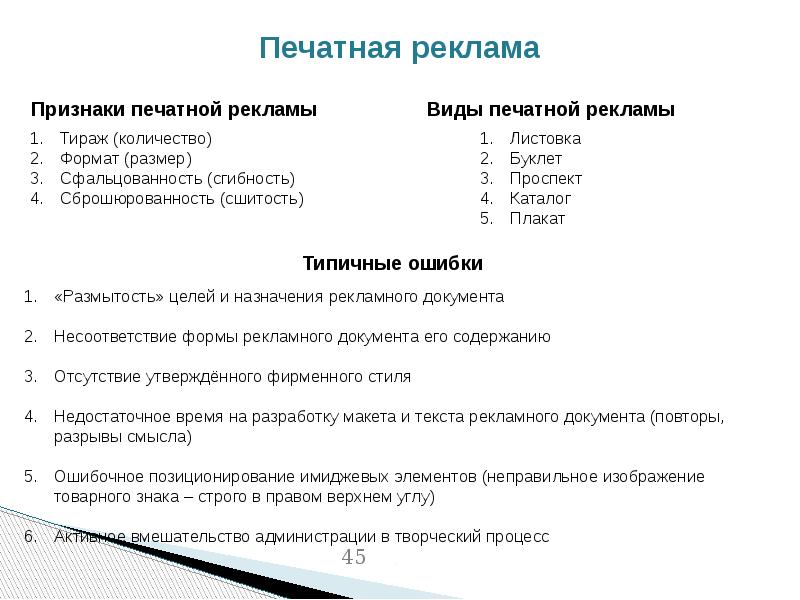 Печатная реклама

Признаки печатной рекламы

1. Тираж (количество)
2. Формат (размер)
3. Сфальцованность (сгибность)
4. Сброшюрованность (сшитость)

Виды печатной рекламы

1. Листовка
2. Буклет
3. Проспект
4. Каталог
5. Плакат

Типичные ошибки

1. «Размытость» целей и назначения рекламного документа

2. Несоответствие формы рекламного документа его содержанию

3. Отсутствие утверждённого фирменного стиля

4. Недостаточное время на разработку макета и текста рекламного документа (повторы, разрывы смысла)

5. Ошибочное позиционирование имиджевых элементов (неправильное изображение товарного знака – строго в правом верхнем углу)

6. Активное вмешательство администрации в творческий процесс

45